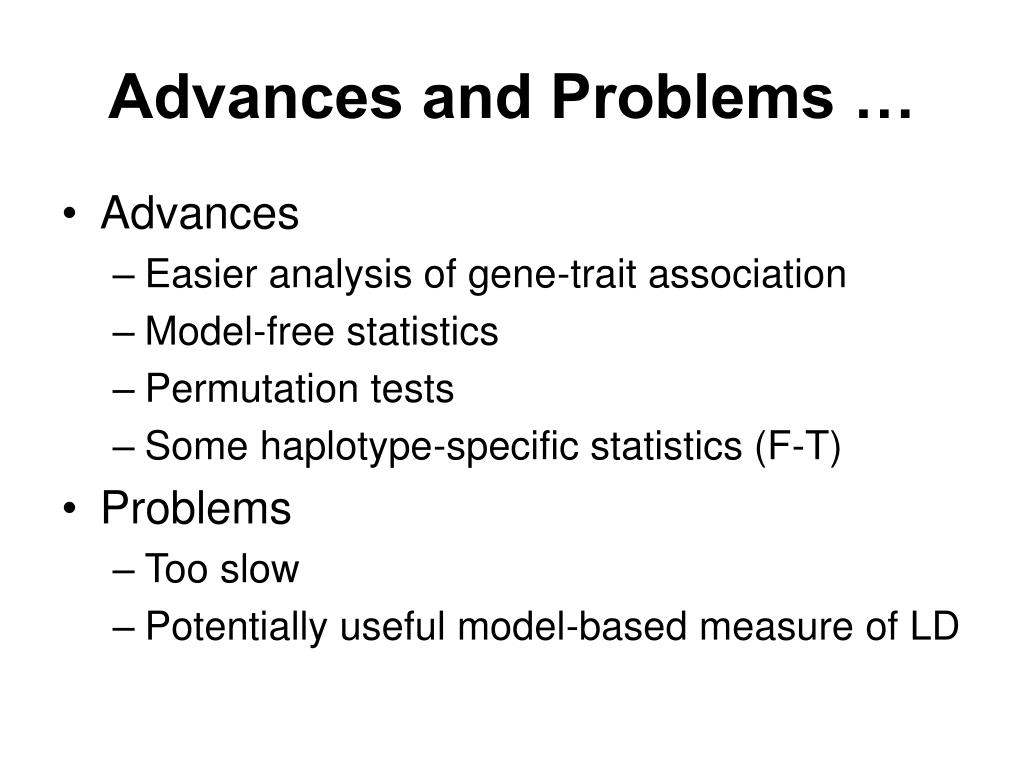 Advances and Problems …

• Advances
– Easier analysis of gene-trait association
– Model-free statistics
– Permutation tests
– Some haplotype-specific statistics (F-T)
• Problems
– Too slow
– Potentially useful model-based measure of LD